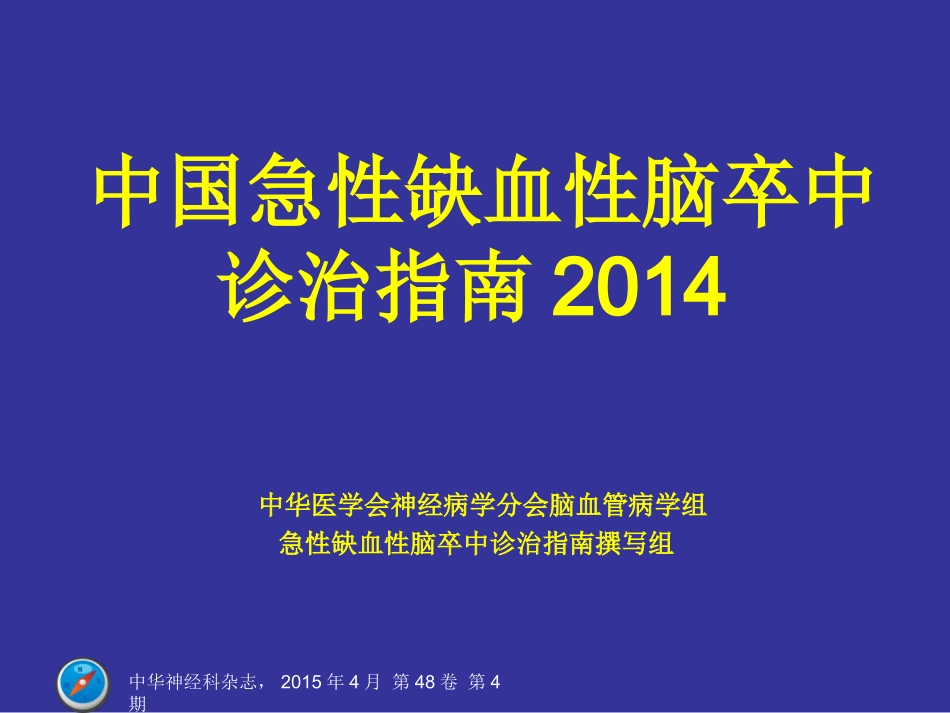 中国急性缺血性脑卒中诊治指南 2014

中华医学会神经病学分会脑血管病学组
急性缺血性脑卒中诊治指南撰写组

中华神经科杂志， 2015 年 4 月 第 48 卷 第 4 期